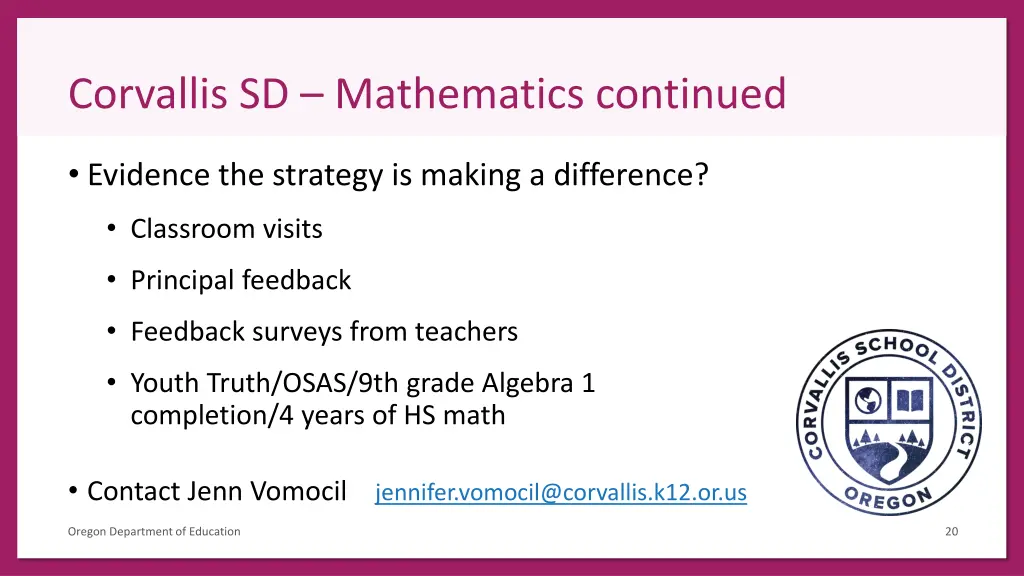 Corvallis SD – Mathematics continued

• Evidence the strategy is making a difference?

• Classroom visits

• Principal feedback

• Feedback surveys from teachers

• Youth Truth/OSAS/9th grade Algebra 1 completion/4 years of HS math

• Contact Jenn Vomocil jennifer.vomocil@corvallis.k12.or.us

CORVALLIS SCHOOL DISTRICT OREGON

Oregon Department of Education

20